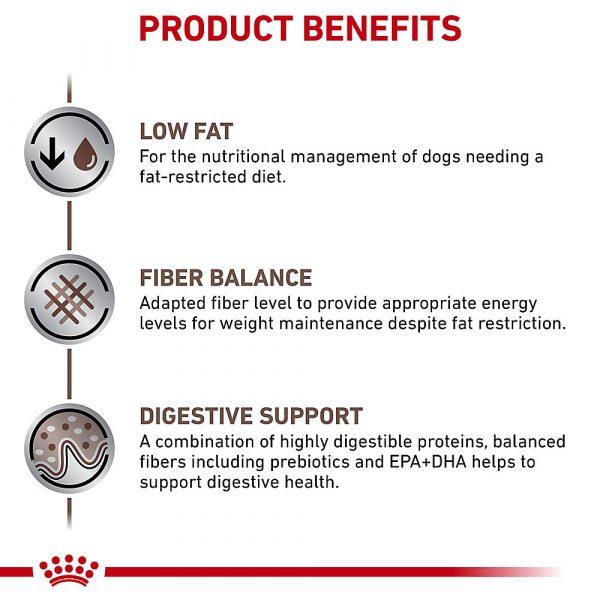 PRODUCT BENEFITS

LOW FAT
For the nutritional management of dogs needing a fat-restricted diet.

FIBER BALANCE
Adapted fiber level to provide appropriate energy levels for weight maintenance despite fat restriction.

DIGESTIVE SUPPORT
A combination of highly digestible proteins, balanced fibers including prebiotics and EPA+DHA helps to support digestive health.